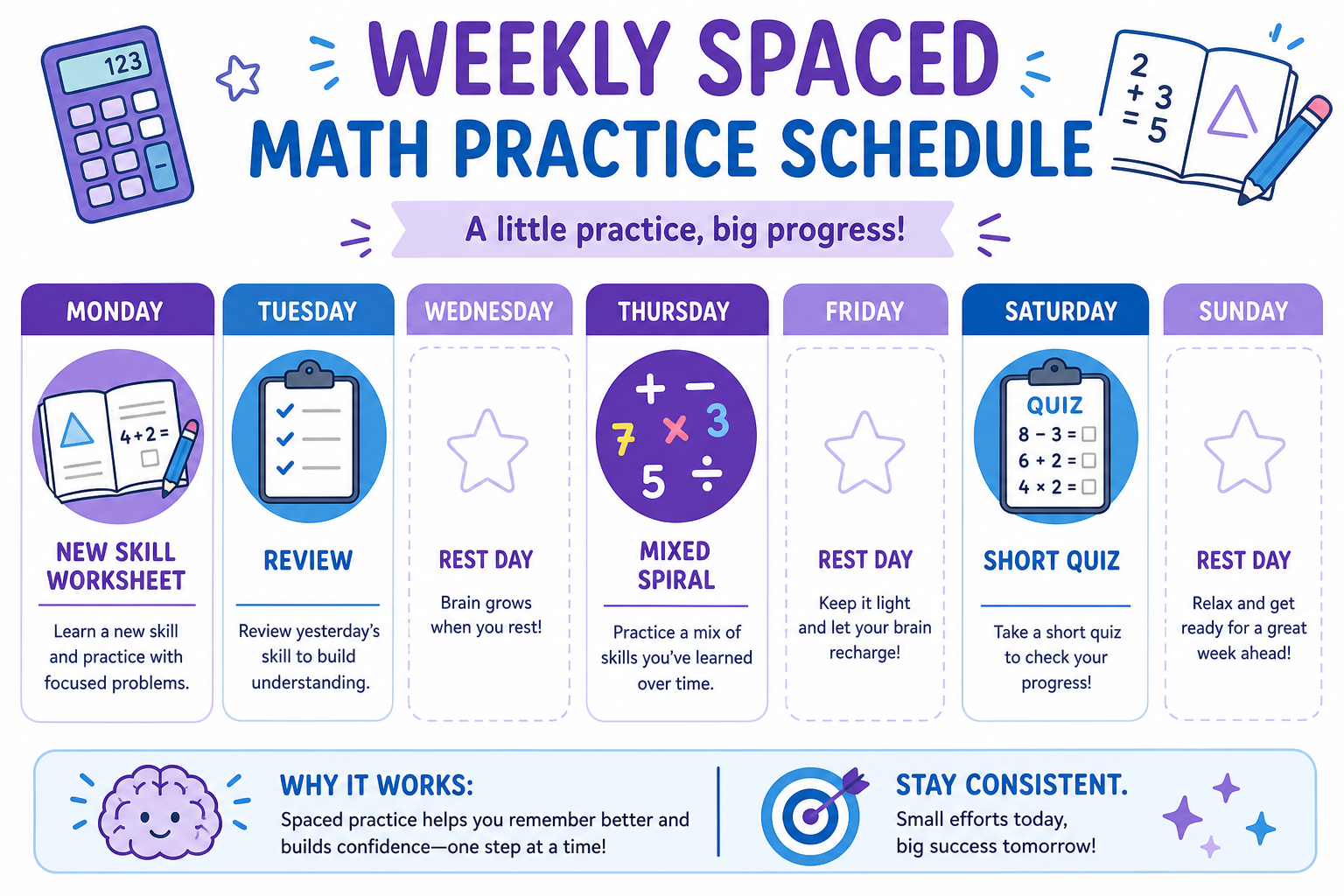 123

WEEKLY SPACED MATH PRACTICE SCHEDULE

2 + 3 = 5

A little practice, big progress!

MONDAY

4 + 2 =

NEW SKILL WORKSHEET

Learn a new skill and practice with focused problems.

TUESDAY

REVIEW

Review yesterday's skill to build understanding.

WEDNESDAY

REST DAY

Brain grows when you rest!

THURSDAY

+ − 7 × 3 5 ÷

MIXED SPIRAL

Practice a mix of skills you've learned over time.

FRIDAY

REST DAY

Keep it light and let your brain recharge!

SATURDAY

QUIZ
8 − 3 =
6 + 2 =
4 × 2 =

SHORT QUIZ

Take a short quiz to check your progress!

SUNDAY

REST DAY

Relax and get ready for a great week ahead!

WHY IT WORKS:
Spaced practice helps you remember better and builds confidence—one step at a time!

STAY CONSISTENT.
Small efforts today, big success tomorrow!